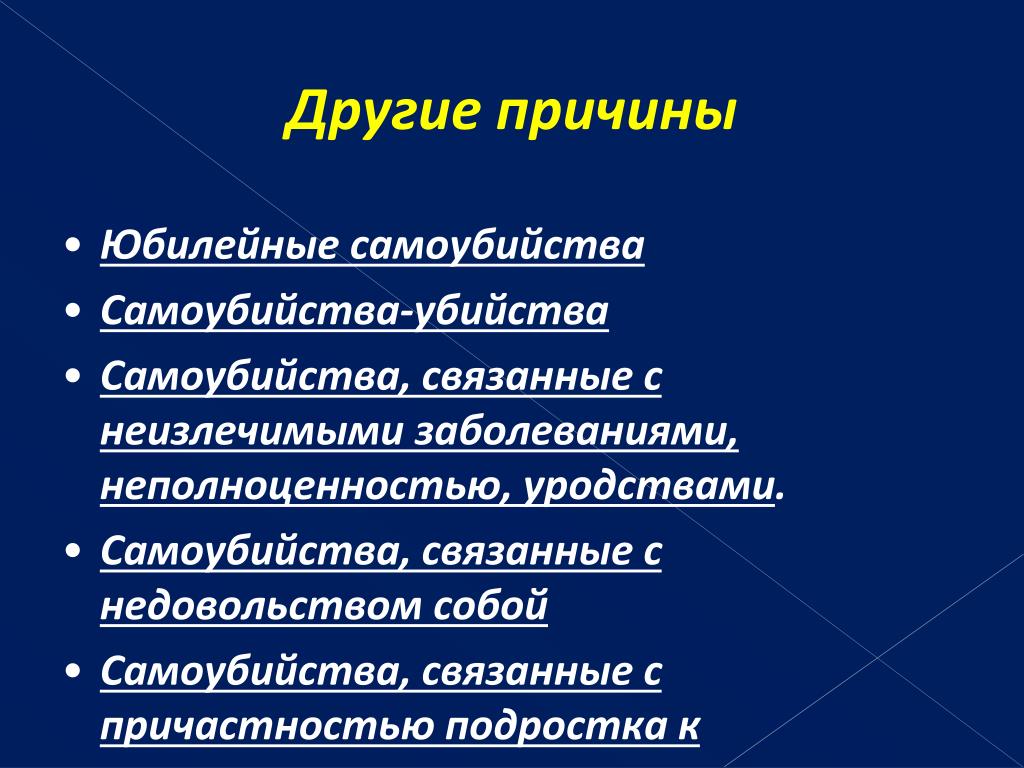 Другие причины

• Юбилейные самоубийства
• Самоубийства-убийства
• Самоубийства, связанные с неизлечимыми заболеваниями, неполноценностью, уродствами.
• Самоубийства, связанные с недовольством собой
• Самоубийства, связанные с причастностью подростка к